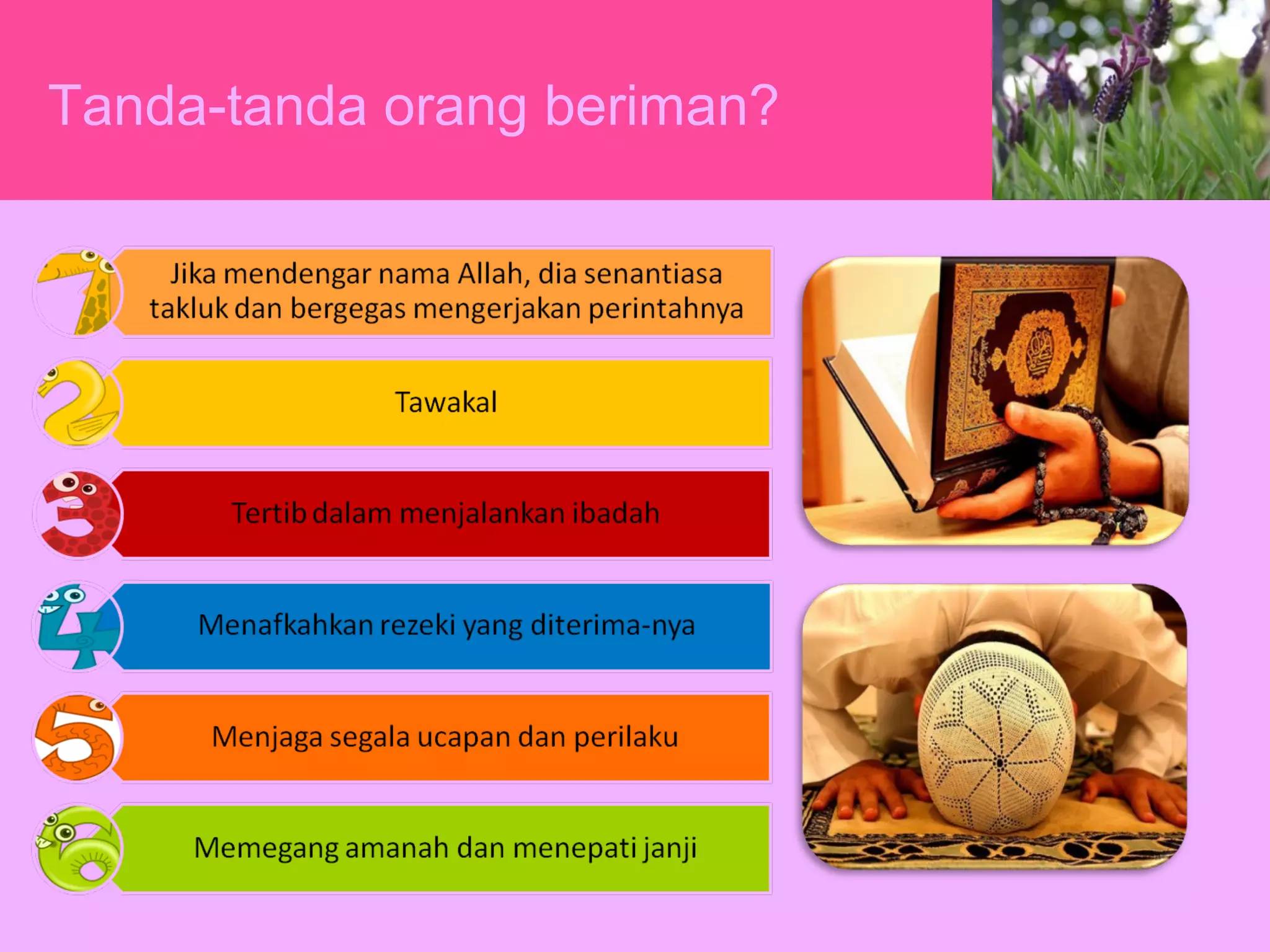 Tanda-tanda orang beriman?

1 Jika mendengar nama Allah, dia senantiasa takluk dan bergegas mengerjakan perintahnya

2 Tawakal

3 Tertib dalam menjalankan ibadah

4 Menafkahkan rezeki yang diterima-nya

5 Menjaga segala ucapan dan perilaku

6 Memegang amanah dan menepati janji